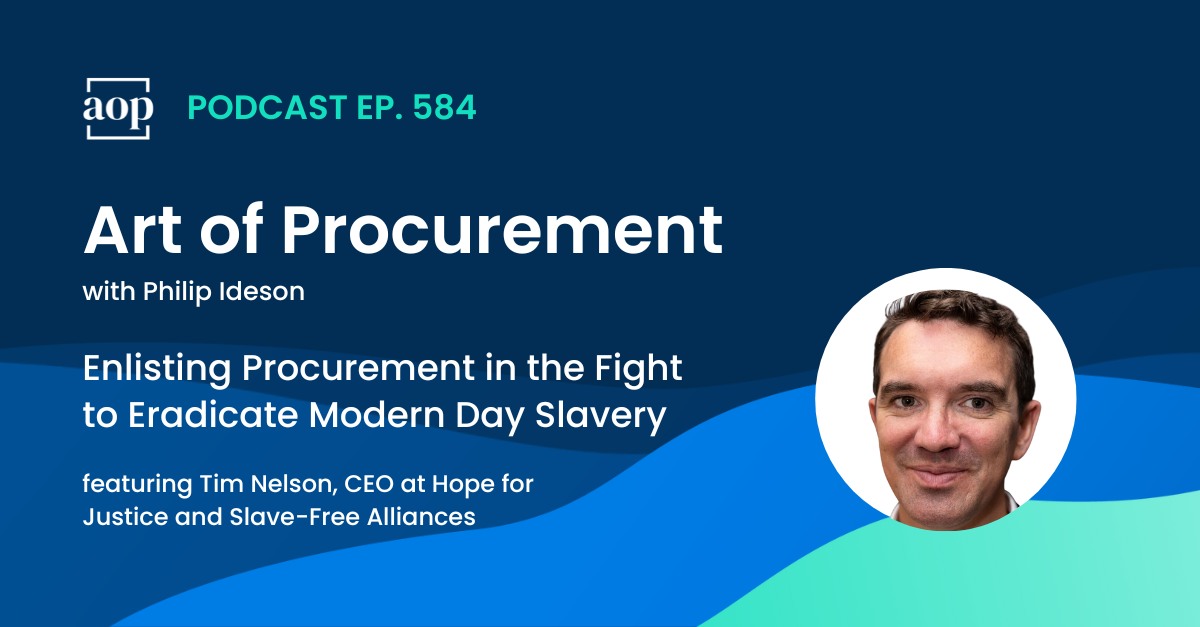 aop PODCAST EP. 584

Art of Procurement

with Philip Ideson

Enlisting Procurement in the Fight to Eradicate Modern Day Slavery

featuring Tim Nelson, CEO at Hope for Justice and Slave-Free Alliances